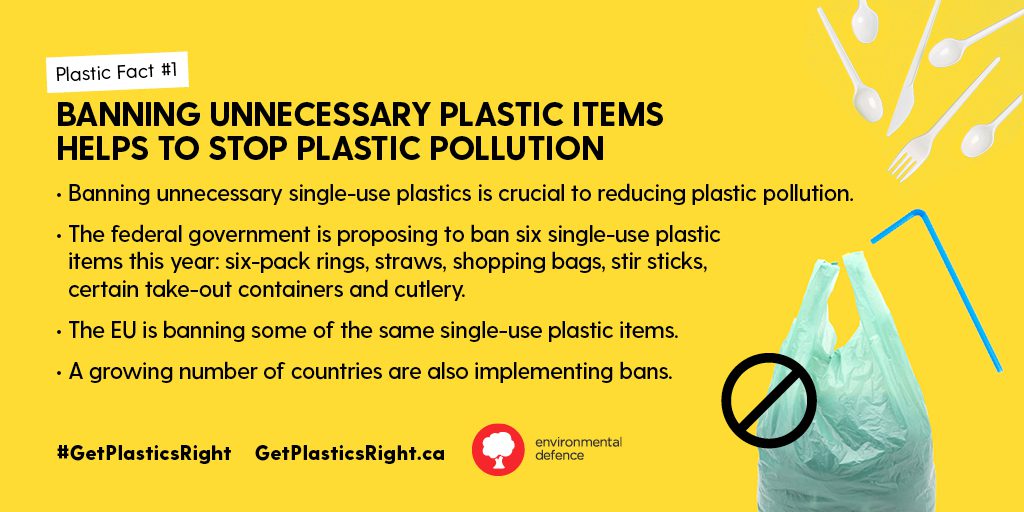 Plastic Fact #1

BANNING UNNECESSARY PLASTIC ITEMS HELPS TO STOP PLASTIC POLLUTION

• Banning unnecessary single-use plastics is crucial to reducing plastic pollution.

• The federal government is proposing to ban six single-use plastic items this year: six-pack rings, straws, shopping bags, stir sticks, certain take-out containers and cutlery.

• The EU is banning some of the same single-use plastic items.

• A growing number of countries are also implementing bans.

#GetPlasticsRight GetPlasticsRight.ca

environmental defence